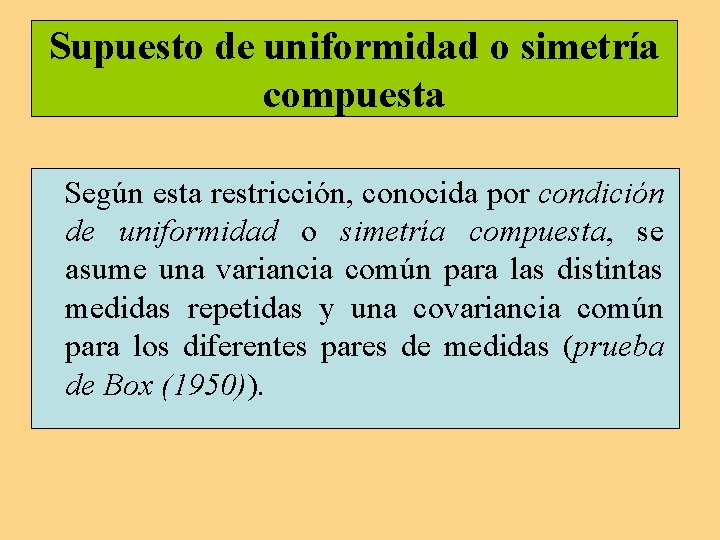 Supuesto de uniformidad o simetría compuesta

Según esta restricción, conocida por condición de uniformidad o simetría compuesta, se asume una variancia común para las distintas medidas repetidas y una covariancia común para los diferentes pares de medidas (prueba de Box (1950)).